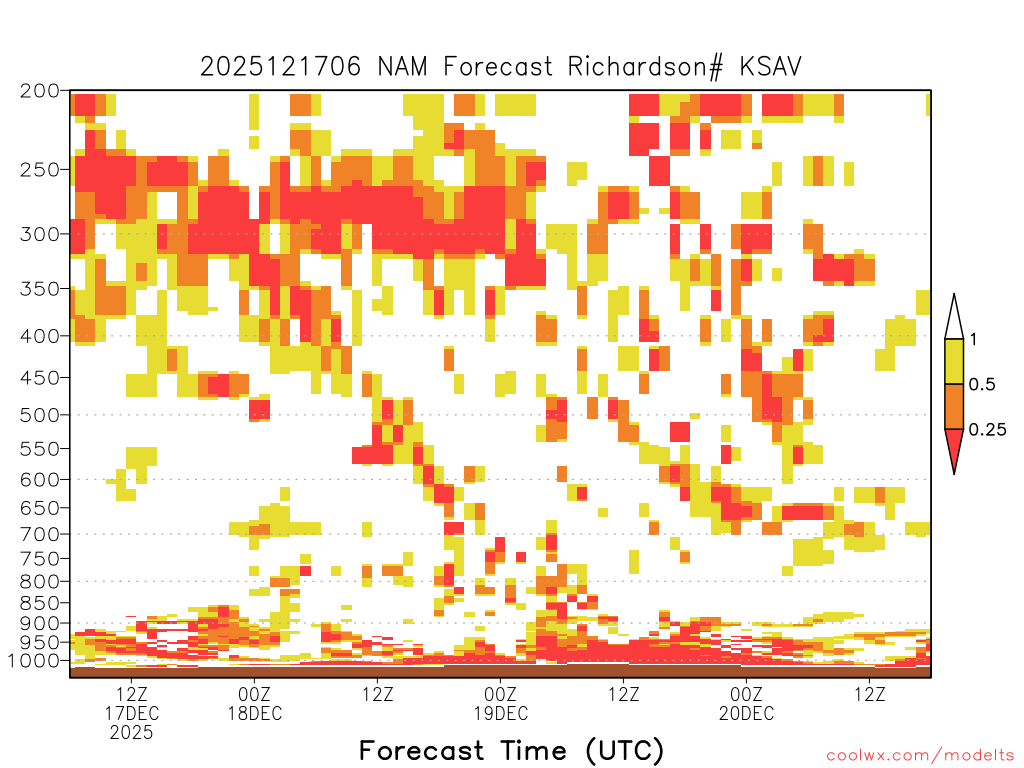 2025121706 NAM Forecast Richardson# KSAV

200
250
300
350
400
450
500
550
600
650
700
750
800
850
900
950
1000

1
0.5
0.25

12Z
17DEC
2025
00Z
18DEC
12Z
00Z
19DEC
12Z
00Z
20DEC
12Z

Forecast Time (UTC)

coolwx.com/modelts